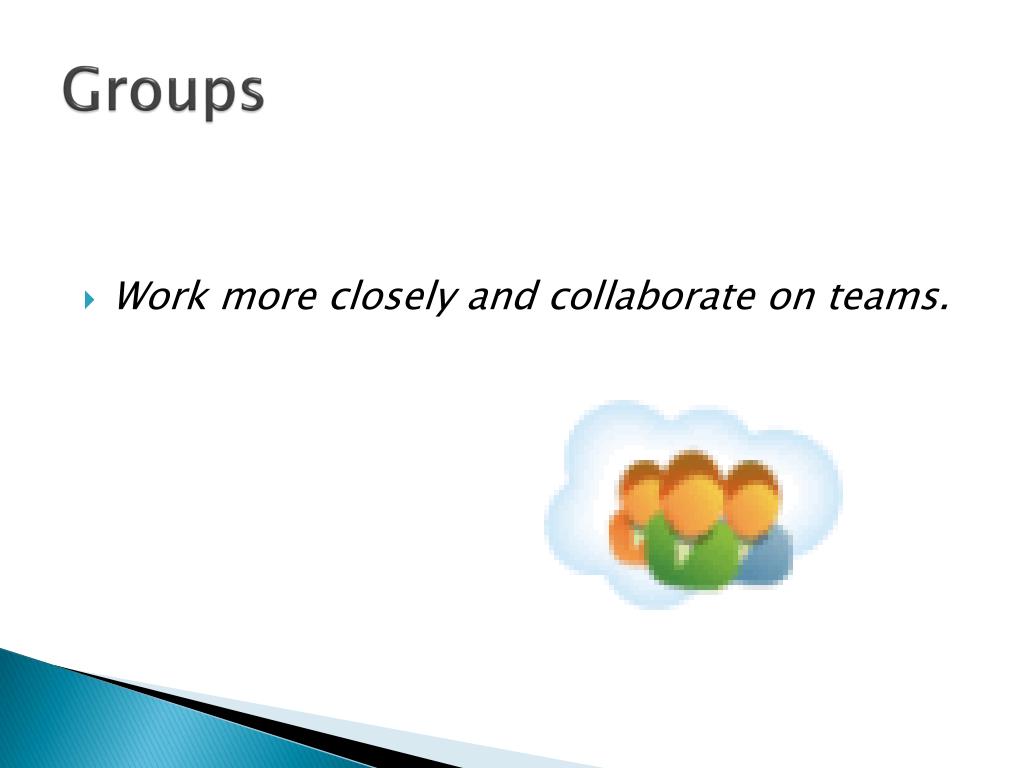 Groups

Work more closely and collaborate on teams.